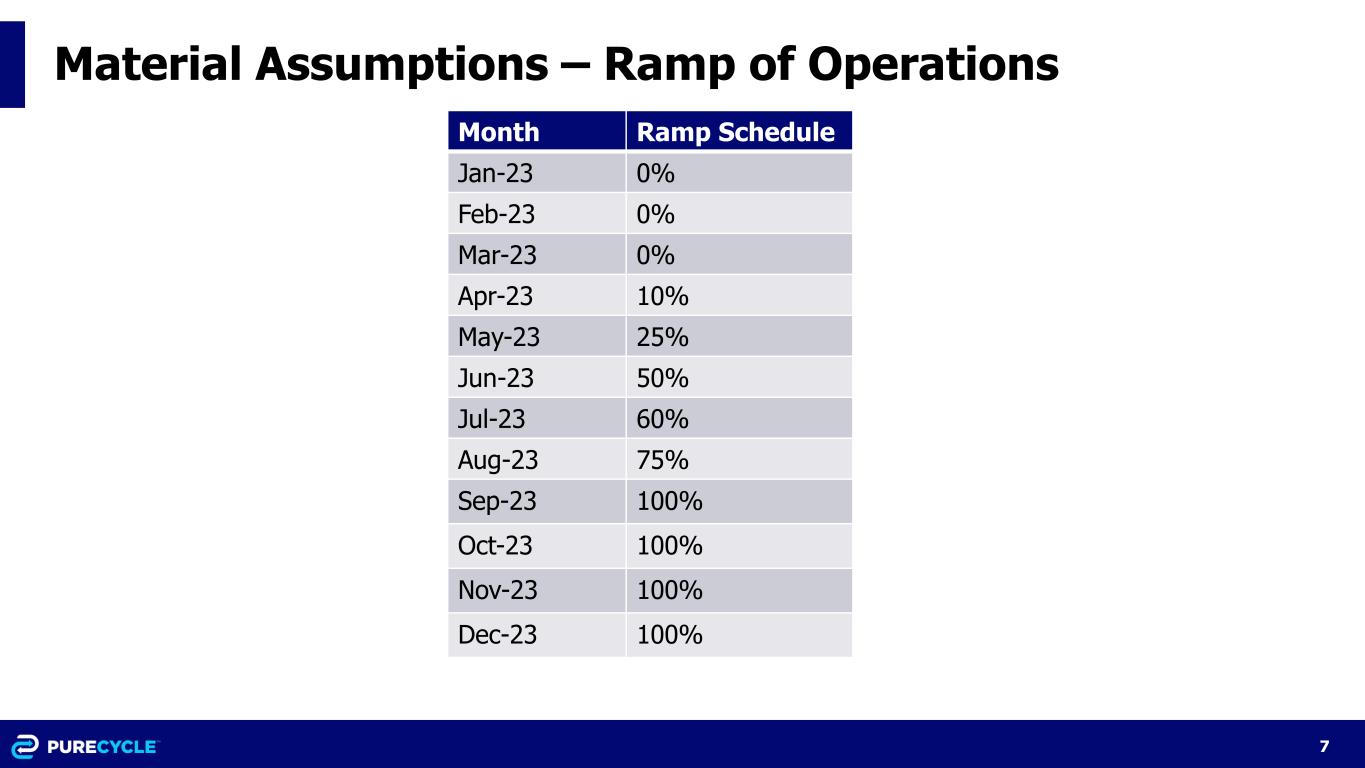 Material Assumptions – Ramp of Operations

| Month | Ramp Schedule |
|---|---|
| Jan-23 | 0% |
| Feb-23 | 0% |
| Mar-23 | 0% |
| Apr-23 | 10% |
| May-23 | 25% |
| Jun-23 | 50% |
| Jul-23 | 60% |
| Aug-23 | 75% |
| Sep-23 | 100% |
| Oct-23 | 100% |
| Nov-23 | 100% |
| Dec-23 | 100% |

PURECYCLE™

7